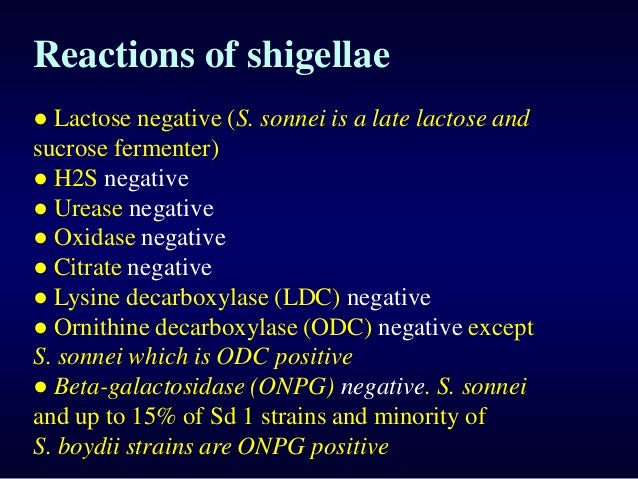 Reactions of shigellae

● Lactose negative (S. sonnei is a late lactose and sucrose fermenter)
● H2S negative
● Urease negative
● Oxidase negative
● Citrate negative
● Lysine decarboxylase (LDC) negative
● Ornithine decarboxylase (ODC) negative except S. sonnei which is ODC positive
● Beta-galactosidase (ONPG) negative. S. sonnei and up to 15% of Sd 1 strains and minority of S. boydii strains are ONPG positive